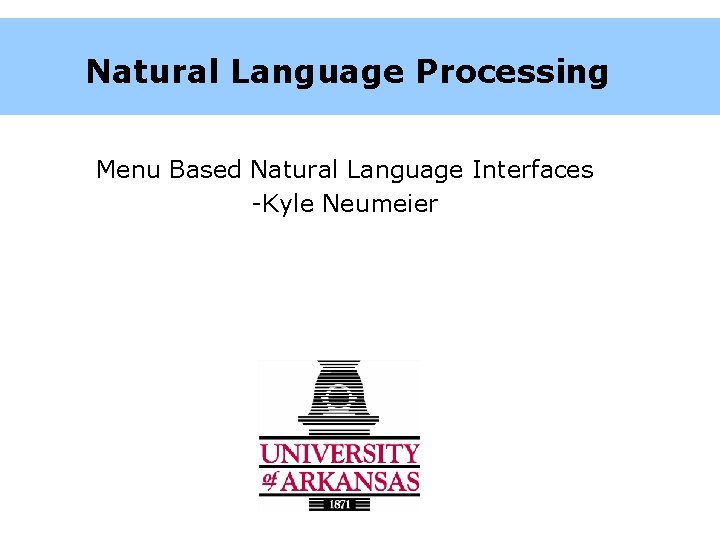 Natural Language Processing

Menu Based Natural Language Interfaces
-Kyle Neumeier

UNIVERSITY
of ARKANSAS
1871